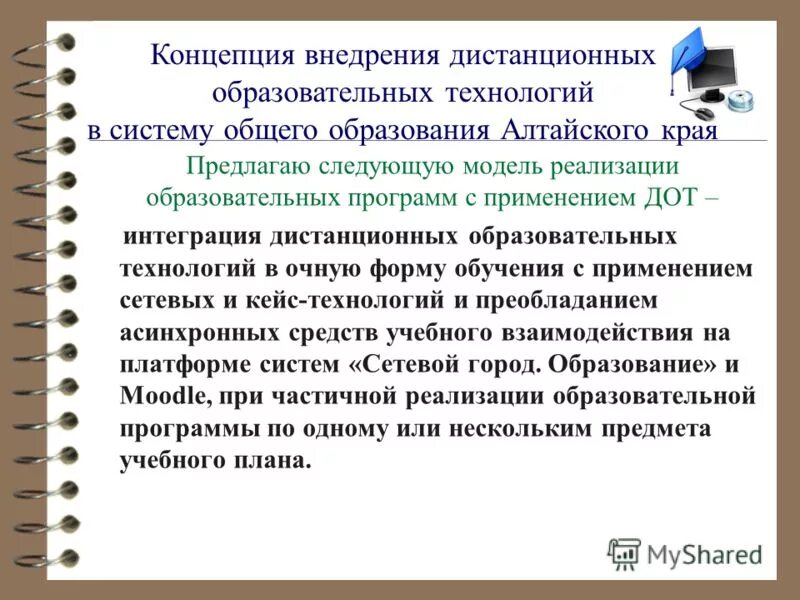 Концепция внедрения дистанционных образовательных технологий в систему общего образования Алтайского края

Предлагаю следующую модель реализации образовательных программ с применением ДОТ –

интеграция дистанционных образовательных технологий в очную форму обучения с применением сетевых и кейс-технологий и преобладанием асинхронных средств учебного взаимодействия на платформе систем «Сетевой город. Образование» и Moodle, при частичной реализации образовательной программы по одному или нескольким предмета учебного плана.

MyShared